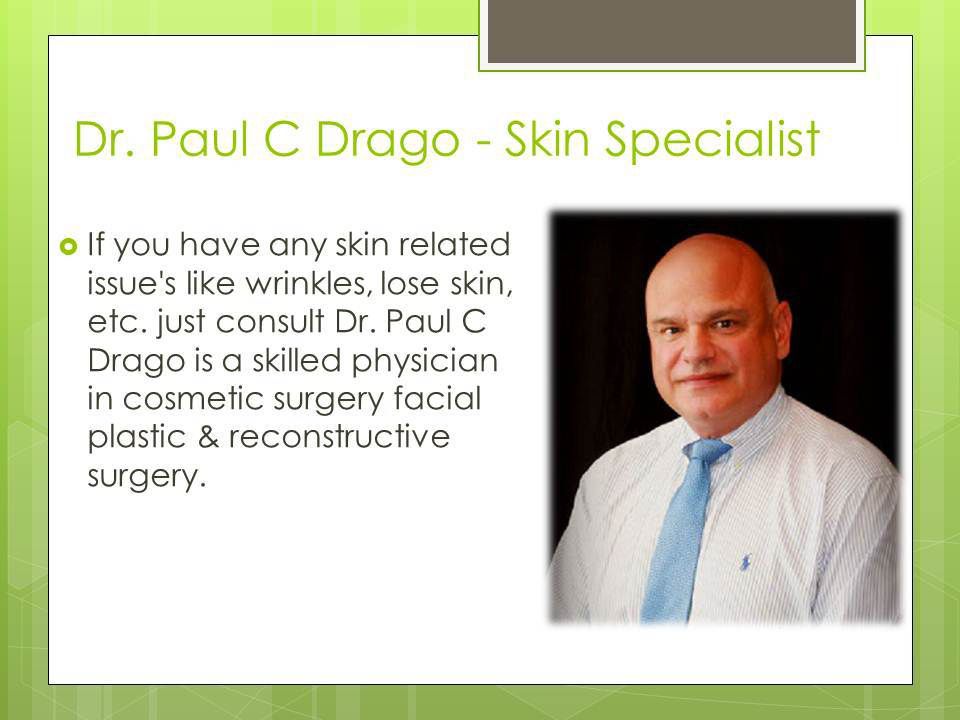 Dr. Paul C Drago - Skin Specialist

If you have any skin related issue's like wrinkles, lose skin, etc. just consult Dr. Paul C Drago is a skilled physician in cosmetic surgery facial plastic & reconstructive surgery.